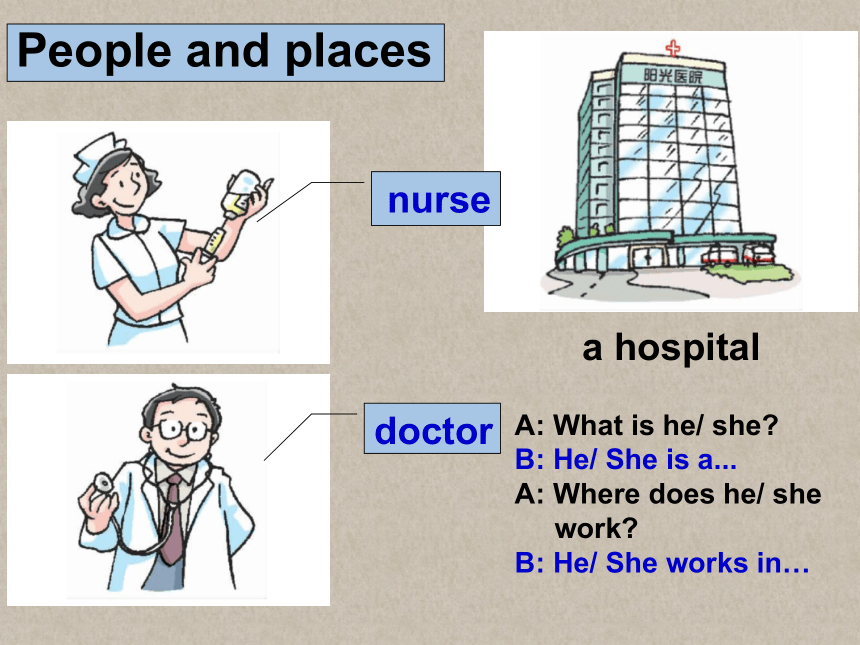 People and places

nurse

阳光医院

a hospital

doctor

A: What is he/ she?
B: He/ She is a...
A: Where does he/ she work?
B: He/ She works in…